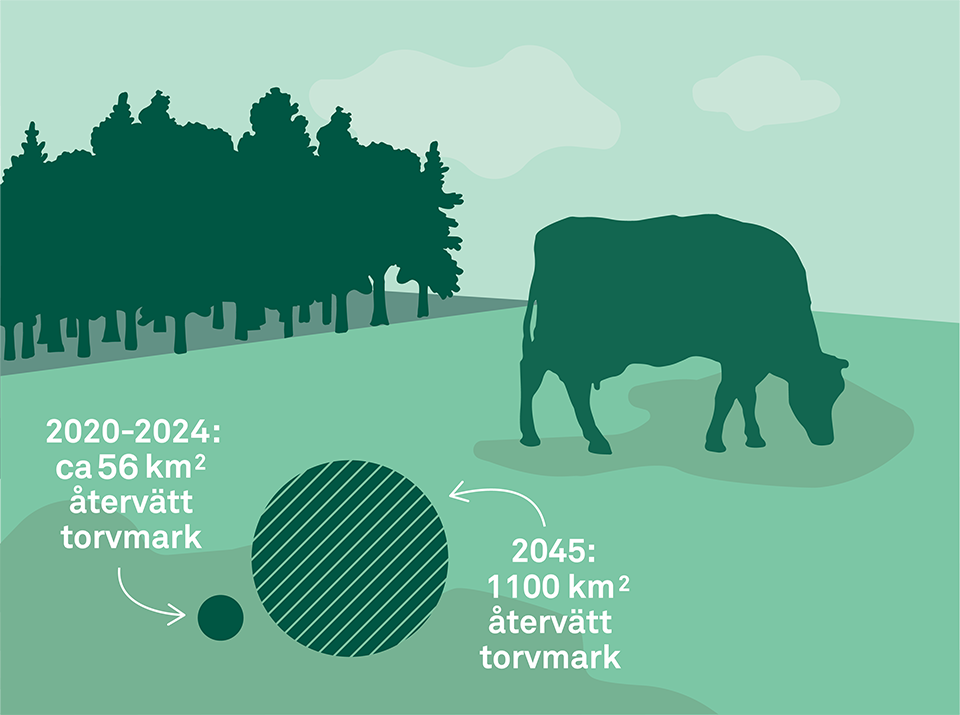 2020-2024:
ca 56 km$^2$
återvätt
torvmark

2045:
1100 km$^2$
återvätt
torvmark